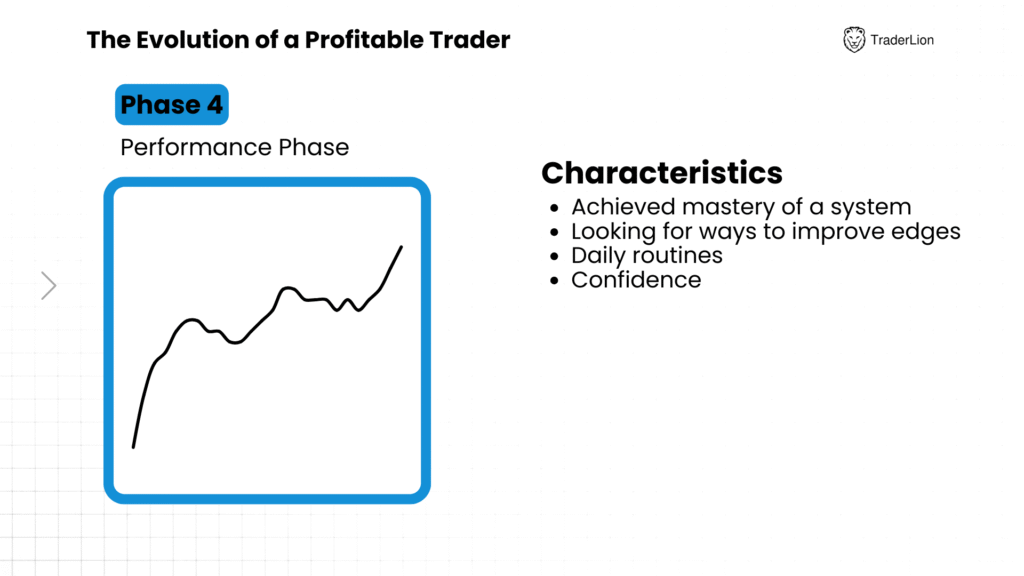 The Evolution of a Profitable Trader

TraderLion

Phase 4

Performance Phase

Characteristics

- Achieved mastery of a system
- Looking for ways to improve edges
- Daily routines
- Confidence